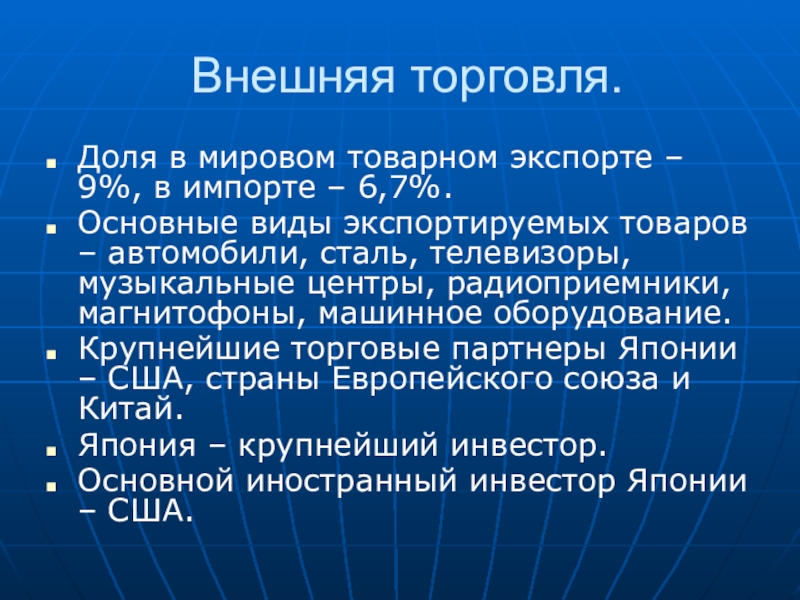 Внешняя торговля.

- Доля в мировом товарном экспорте – 9%, в импорте – 6,7%.
- Основные виды экспортируемых товаров – автомобили, сталь, телевизоры, музыкальные центры, радиоприемники, магнитофоны, машинное оборудование.
- Крупнейшие торговые партнеры Японии – США, страны Европейского союза и Китай.
- Япония – крупнейший инвестор.
- Основной иностранный инвестор Японии – США.